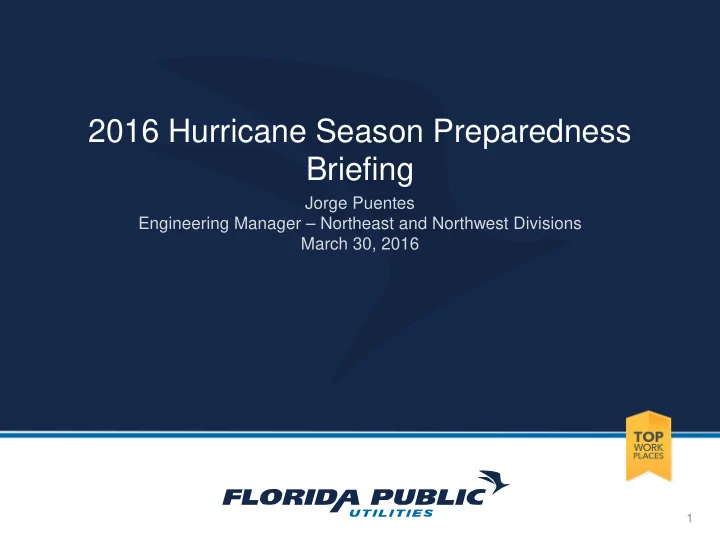 2016 Hurricane Season Preparedness Briefing

Jorge Puentes
Engineering Manager – Northeast and Northwest Divisions
March 30, 2016

TOP WORK PLACES

FLORIDA PUBLIC UTILITIES

1